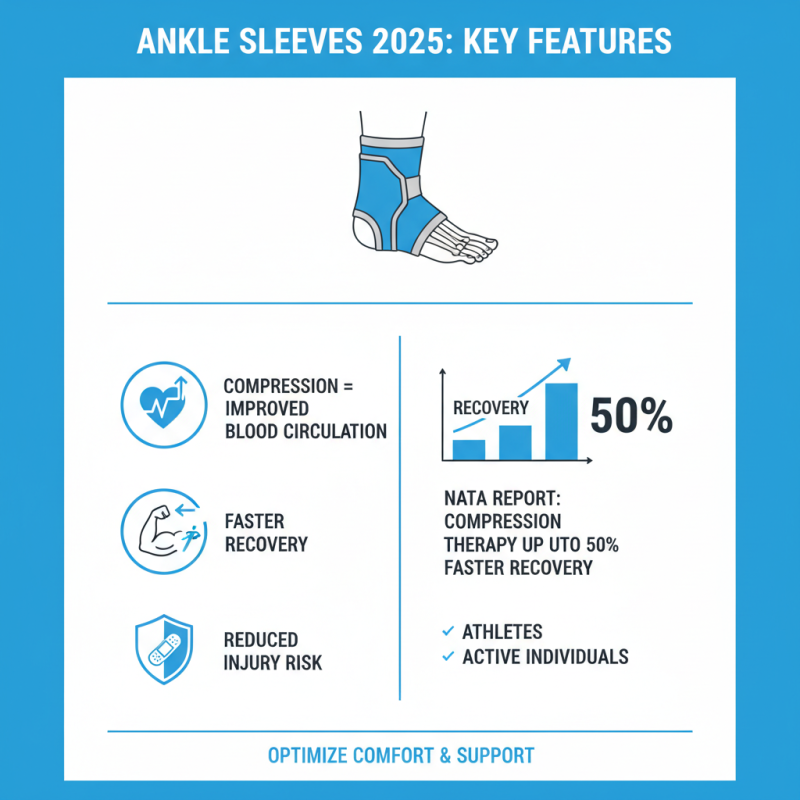 ANKLE SLEEVES 2025: KEY FEATURES

COMPRESSION = IMPROVED BLOOD CIRCULATION

FASTER RECOVERY

REDUCED INJURY RISK

RECOVERY

50%

NATA REPORT: COMPRESSION THERAPY UP UTO 50% FASTER RECOVERY

✓ ATHLETES
✓ ACTIVE INDIVIDUALS

OPTIMIZE COMFORT & SUPPORT